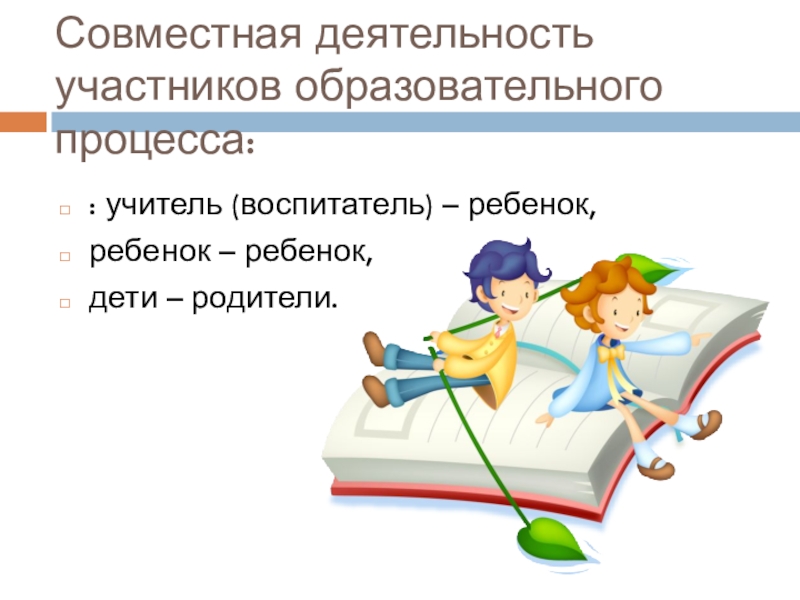 Совместная деятельность участников образовательного процесса:

: учитель (воспитатель) – ребенок,

ребенок – ребенок,

дети – родители.